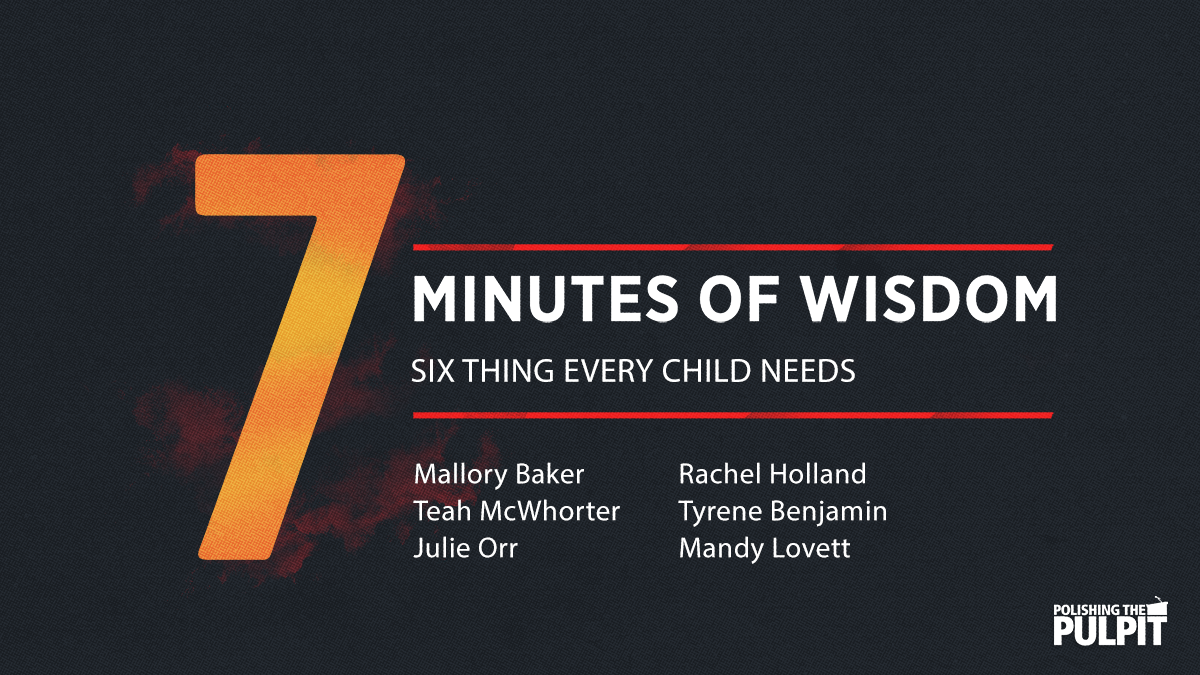 7

MINUTES OF WISDOM

SIX THING EVERY CHILD NEEDS

Mallory Baker
Teah McWhorter
Julie Orr

Rachel Holland
Tyrene Benjamin
Mandy Lovett

POLISHING THE PULPIT